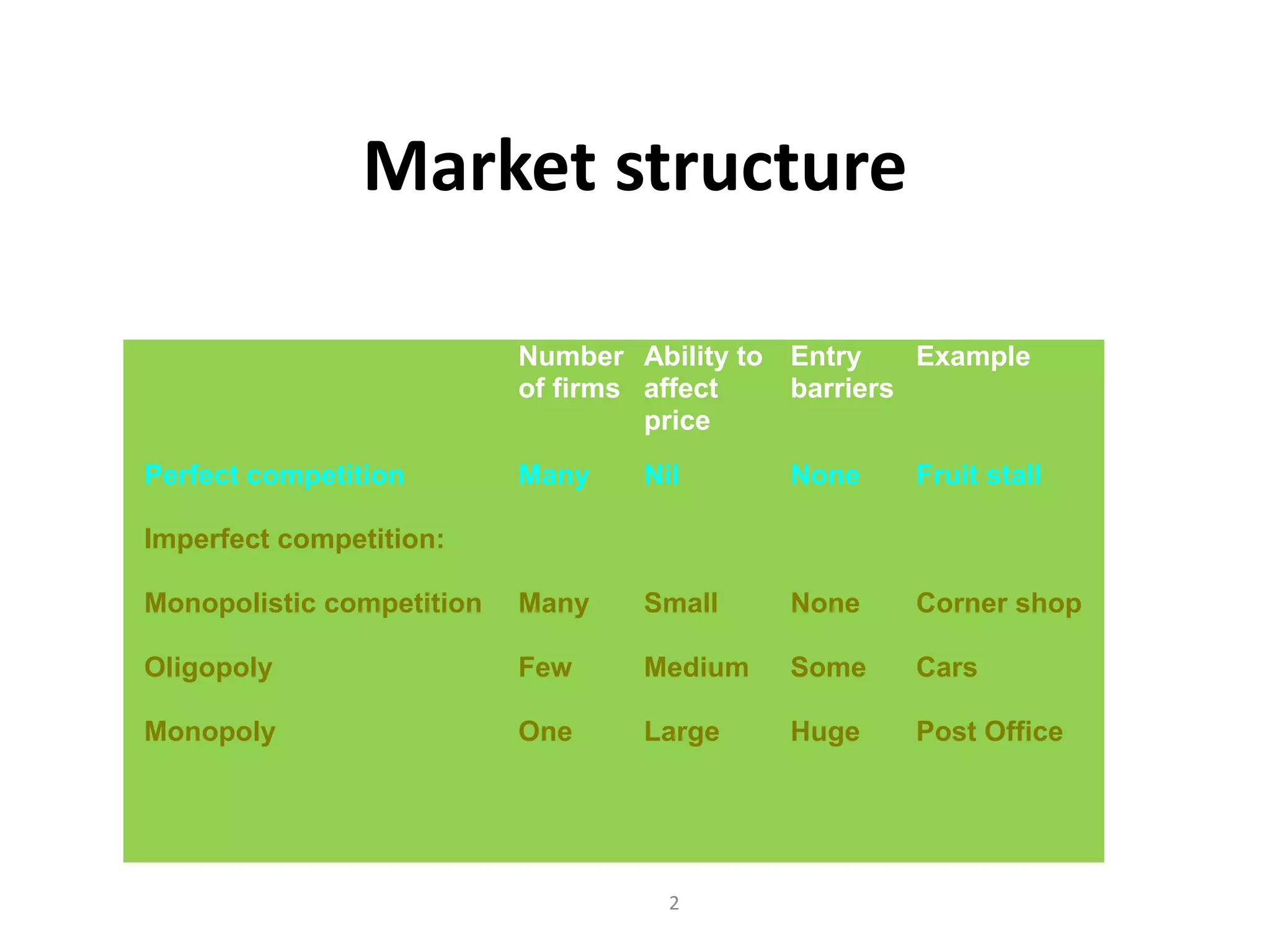 Market structure

| | Number of firms | Ability to affect price | Entry barriers | Example |
|---|---|---|---|---|
| Perfect competition | Many | Nil | None | Fruit stall |
| Imperfect competition: | | | | |
| Monopolistic competition | Many | Small | None | Corner shop |
| Oligopoly | Few | Medium | Some | Cars |
| Monopoly | One | Large | Huge | Post Office |

2